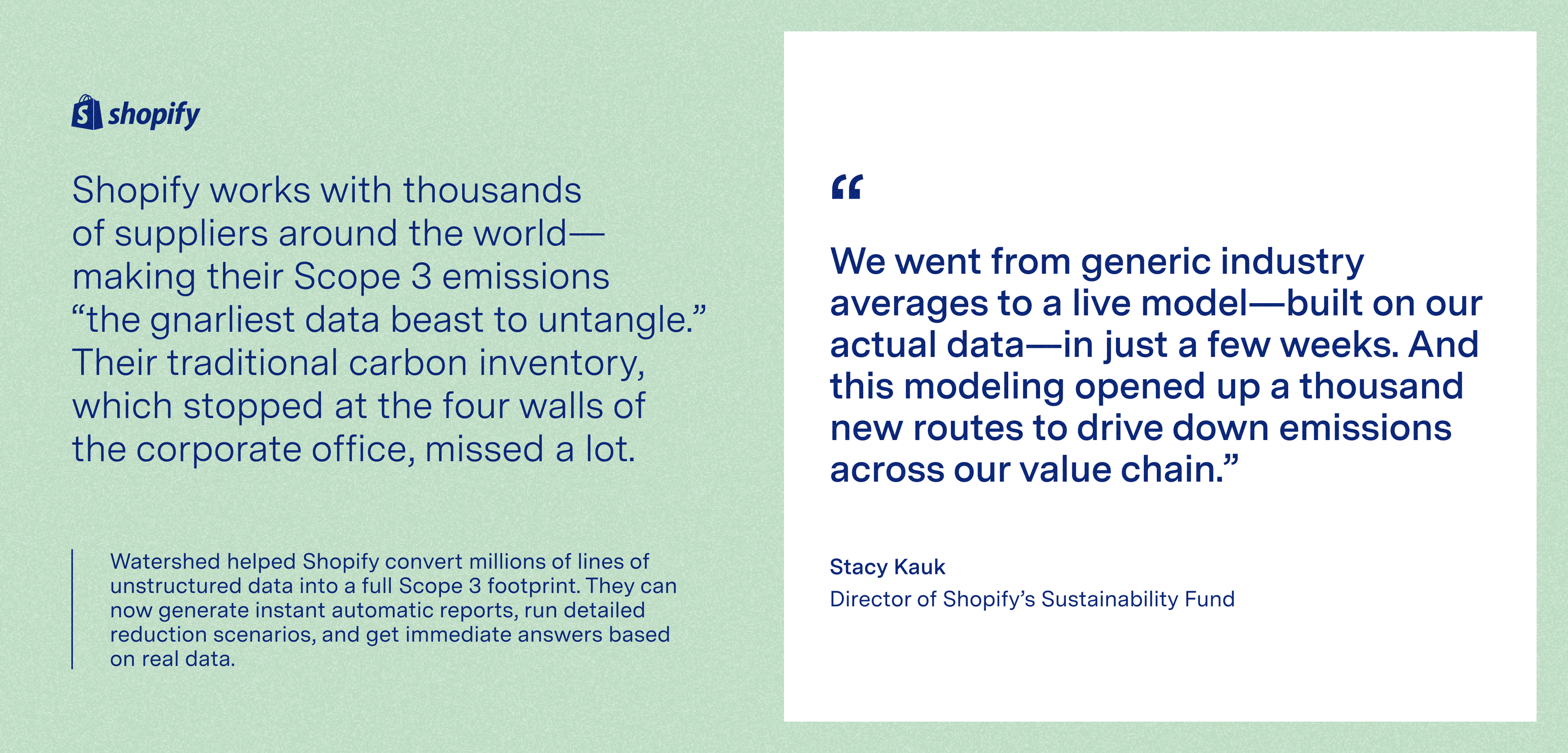 shopify

Shopify works with thousands of suppliers around the world—making their Scope 3 emissions “the gnarliest data beast to untangle.” Their traditional carbon inventory, which stopped at the four walls of the corporate office, missed a lot.

Watershed helped Shopify convert millions of lines of unstructured data into a full Scope 3 footprint. They can now generate instant automatic reports, run detailed reduction scenarios, and get immediate answers based on real data.

“

We went from generic industry averages to a live model—built on our actual data—in just a few weeks. And this modeling opened up a thousand new routes to drive down emissions across our value chain.”

Stacy Kauk
Director of Shopify’s Sustainability Fund